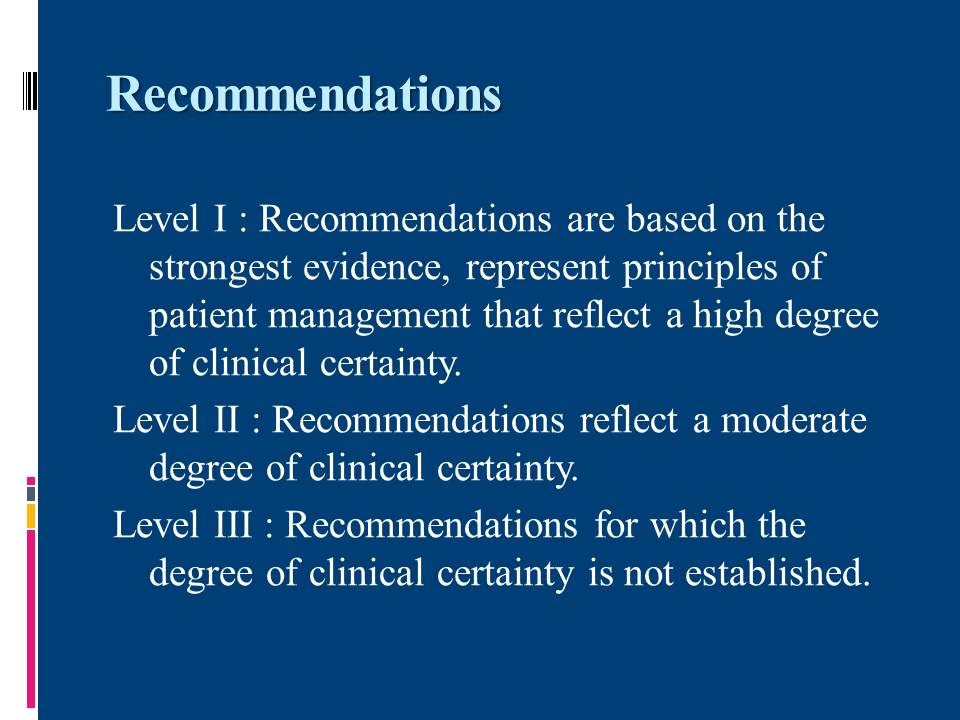 Recommendations

Level I : Recommendations are based on the strongest evidence, represent principles of patient management that reflect a high degree of clinical certainty.

Level II : Recommendations reflect a moderate degree of clinical certainty.

Level III : Recommendations for which the degree of clinical certainty is not established.